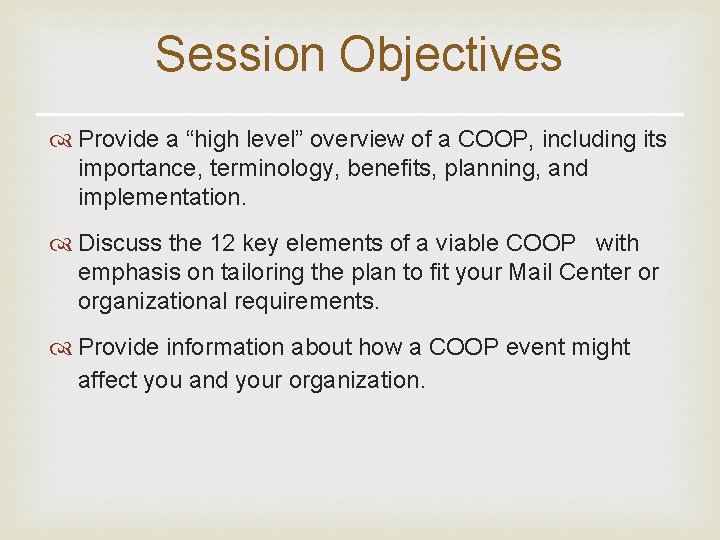 Session Objectives

Provide a “high level” overview of a COOP, including its importance, terminology, benefits, planning, and implementation.

Discuss the 12 key elements of a viable COOP with emphasis on tailoring the plan to fit your Mail Center or organizational requirements.

Provide information about how a COOP event might affect you and your organization.